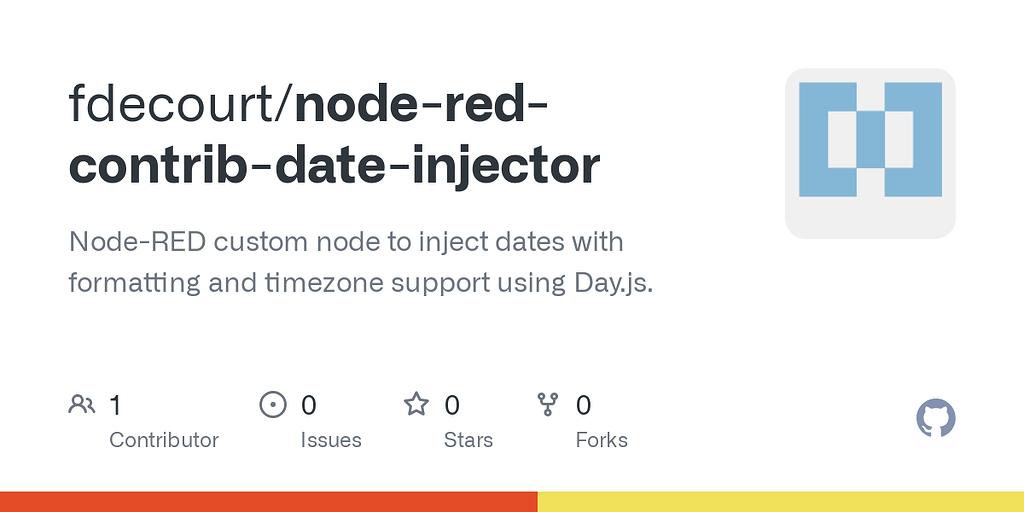 fdecourt/node-red-contrib-date-injector

Node-RED custom node to inject dates with formatting and timezone support using Day.js.

1
Contributor

0
Issues

0
Stars

0
Forks